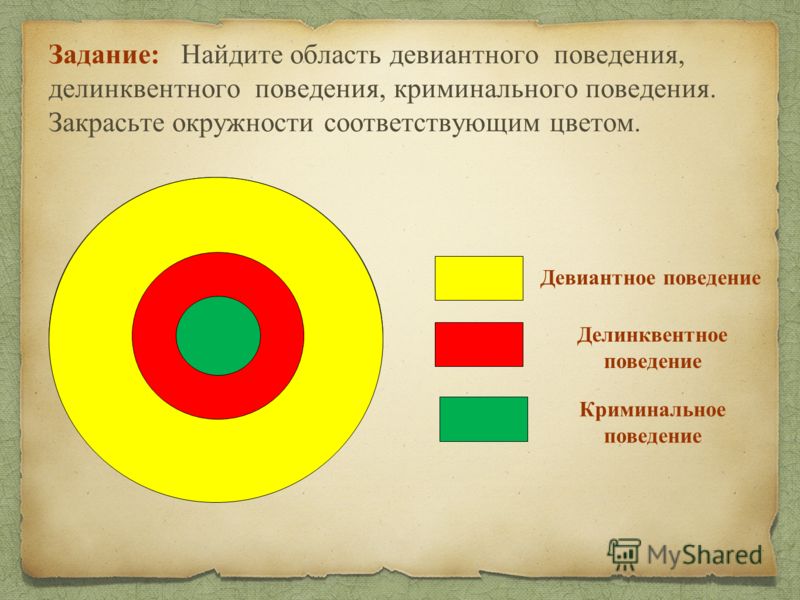 Задание: Найдите область девиантного поведения, делинквентного поведения, криминального поведения. Закрасьте окружности соответствующим цветом.

Девиантное поведение

Делинквентное поведение

Криминальное поведение

MyShared